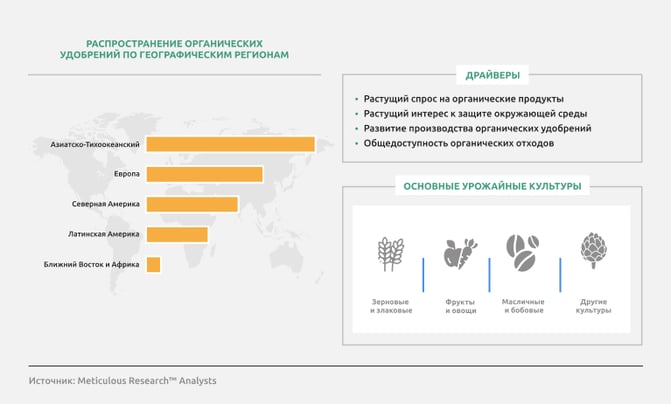 РАСПРОСТРАНЕНИЕ ОРГАНИЧЕСКИХ УДОБРЕНИЙ ПО ГЕОГРАФИЧЕСКИМ РЕГИОНАМ

Азиатско-Тихоокеанский

Европа

Северная Америка

Латинская Америка

Ближний Восток и Африка

ДРАЙВЕРЫ

• Растущий спрос на органические продукты
• Растущий интерес к защите окружающей среды
• Развитие производства органических удобрений
• Общедоступность органических отходов

ОСНОВНЫЕ УРОЖАЙНЫЕ КУЛЬТУРЫ

Зерновые и злаковые

Фрукты и овощи

Масличные и бобовые

Другие культуры

Источник: Meticulous Research™ Analysts